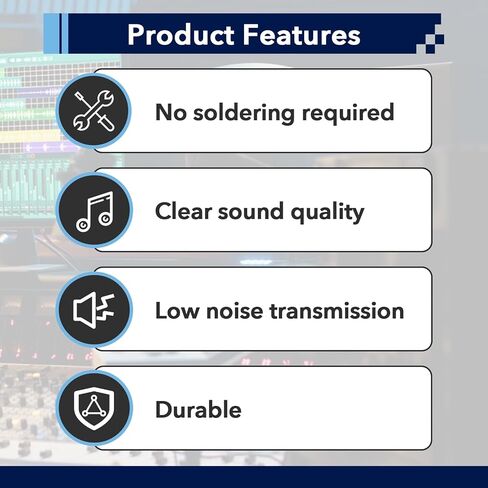 Product Features

No soldering required

Clear sound quality

Low noise transmission

Durable